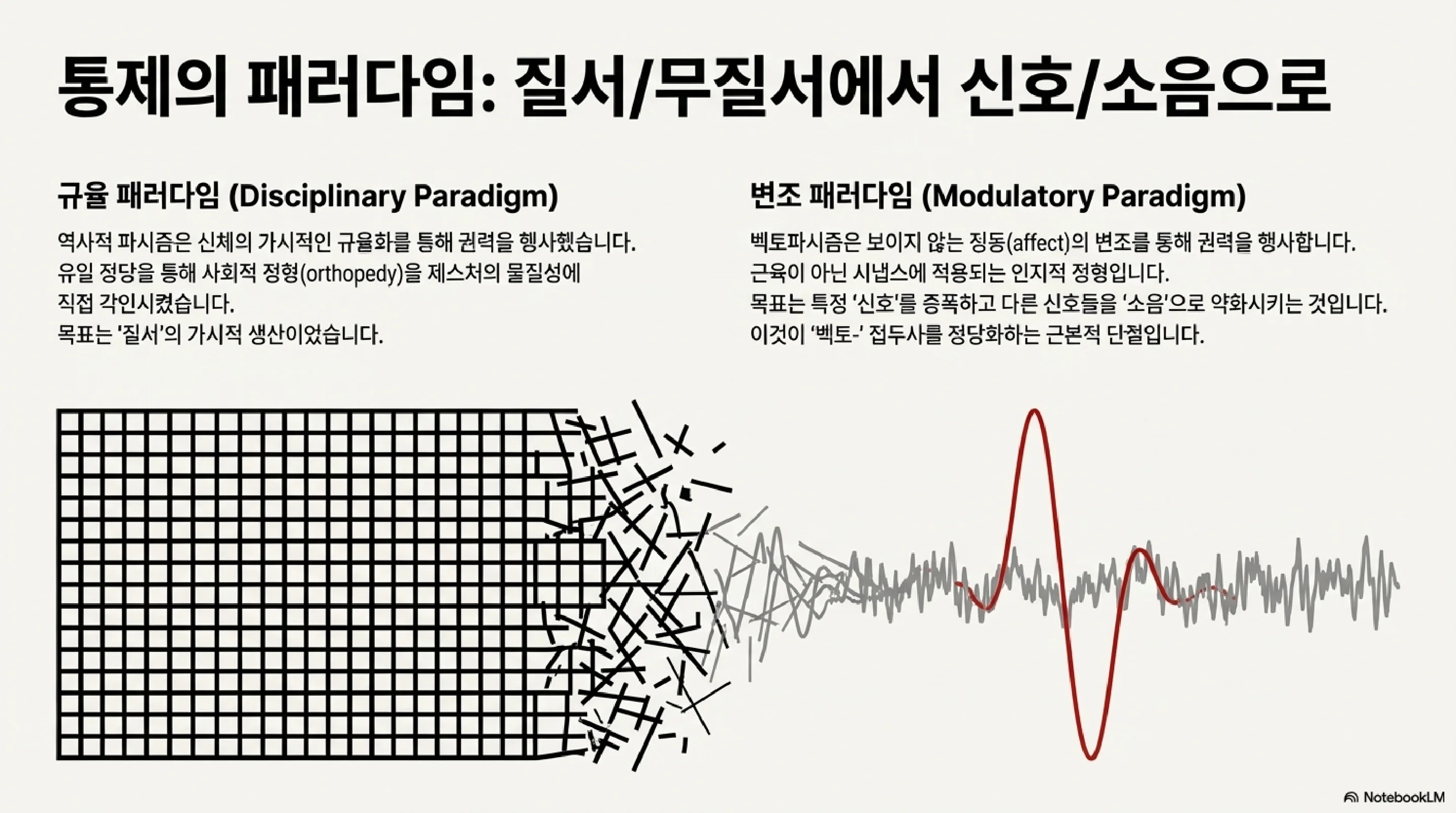 통제의 패러다임: 질서/무질서에서 신호/소음으로

규율 패러다임 (Disciplinary Paradigm)

역사적 파시즘은 신체의 가시적인 규율화를 통해 권력을 행사했습니다. 유일 정당을 통해 사회적 정형(orthopedy)을 제스처의 물질성에 직접 각인시켰습니다.
목표는 '질서'의 가시적 생산이었습니다.

변조 패러다임 (Modulatory Paradigm)

벡토파시즘은 보이지 않는 정동(affect)의 변조를 통해 권력을 행사합니다. 근육이 아닌 시냅스에 적용되는 인지적 정형입니다.
목표는 특정 '신호'를 증폭하고 다른 신호들을 '소음'으로 약화시키는 것입니다.
이것이 '벡토-' 접두사를 정당화하는 근본적 단절입니다.

NotebookLM